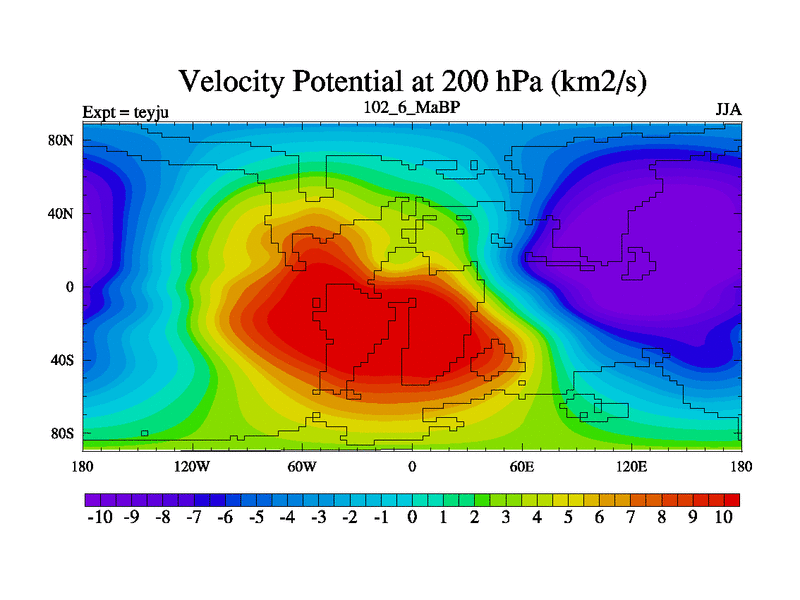 Velocity Potential at 200 hPa (km2/s)

Expt = teyju

102_6_MaBP

JJA

80N
40N
0
40S
80S

180
120W
60W
0
60E
120E
180

-10 -9 -8 -7 -6 -5 -4 -3 -2 -1 0 1 2 3 4 5 6 7 8 9 10